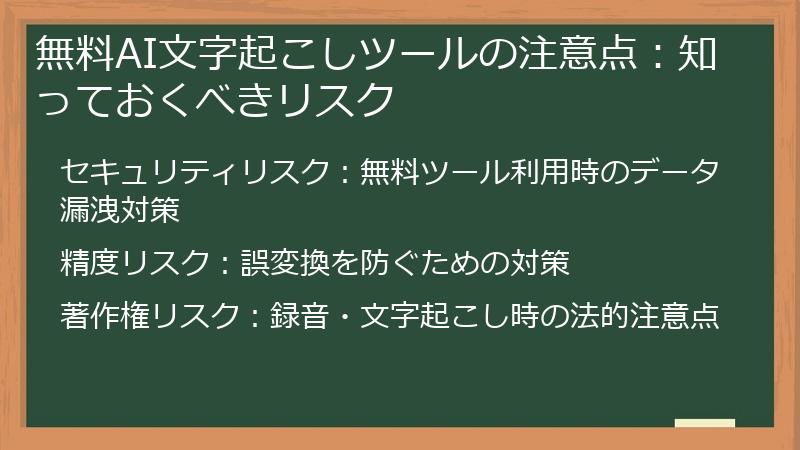 無料AI文字起こしツールの注意点：知っておくべきリスク

セキュリティリスク：無料ツール利用時のデータ漏洩対策

精度リスク：誤変換を防ぐための対策

著作権リスク：録音・文字起こし時の法的注意点